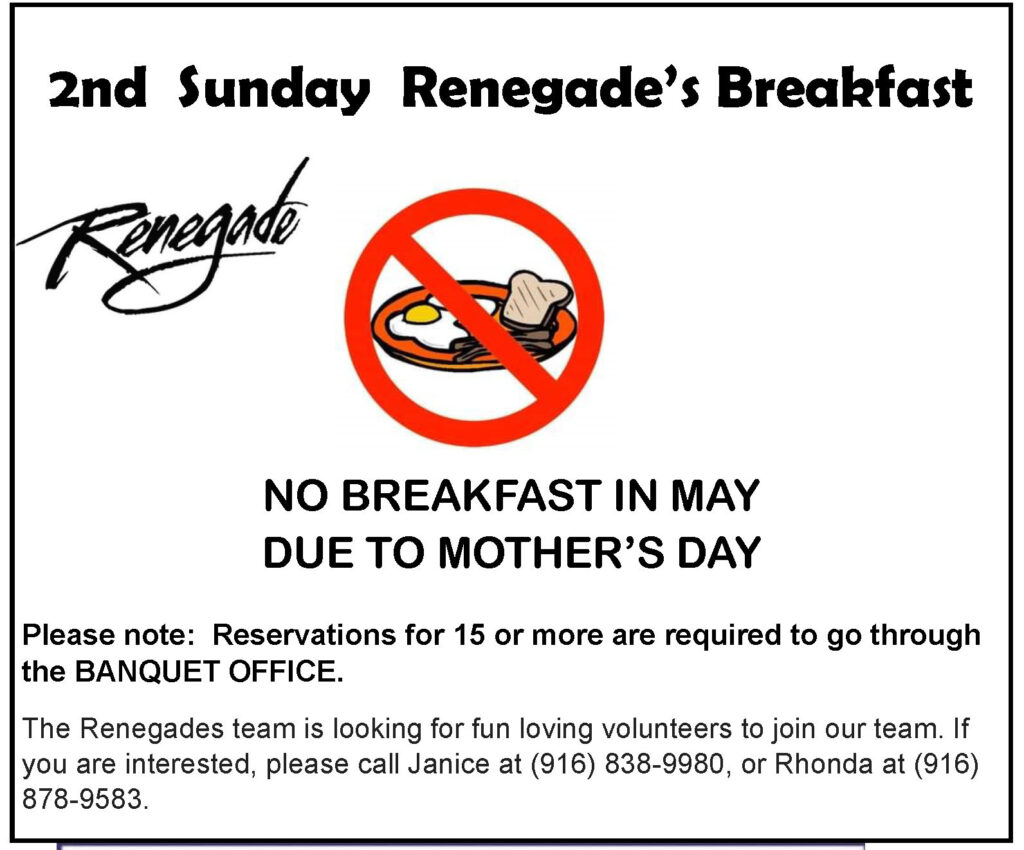 2nd Sunday Renegade's Breakfast

Renegade

NO BREAKFAST IN MAY
DUE TO MOTHER'S DAY

Please note: Reservations for 15 or more are required to go through the BANQUET OFFICE.

The Renegades team is looking for fun loving volunteers to join our team. If you are interested, please call Janice at (916) 838-9980, or Rhonda at (916) 878-9583.